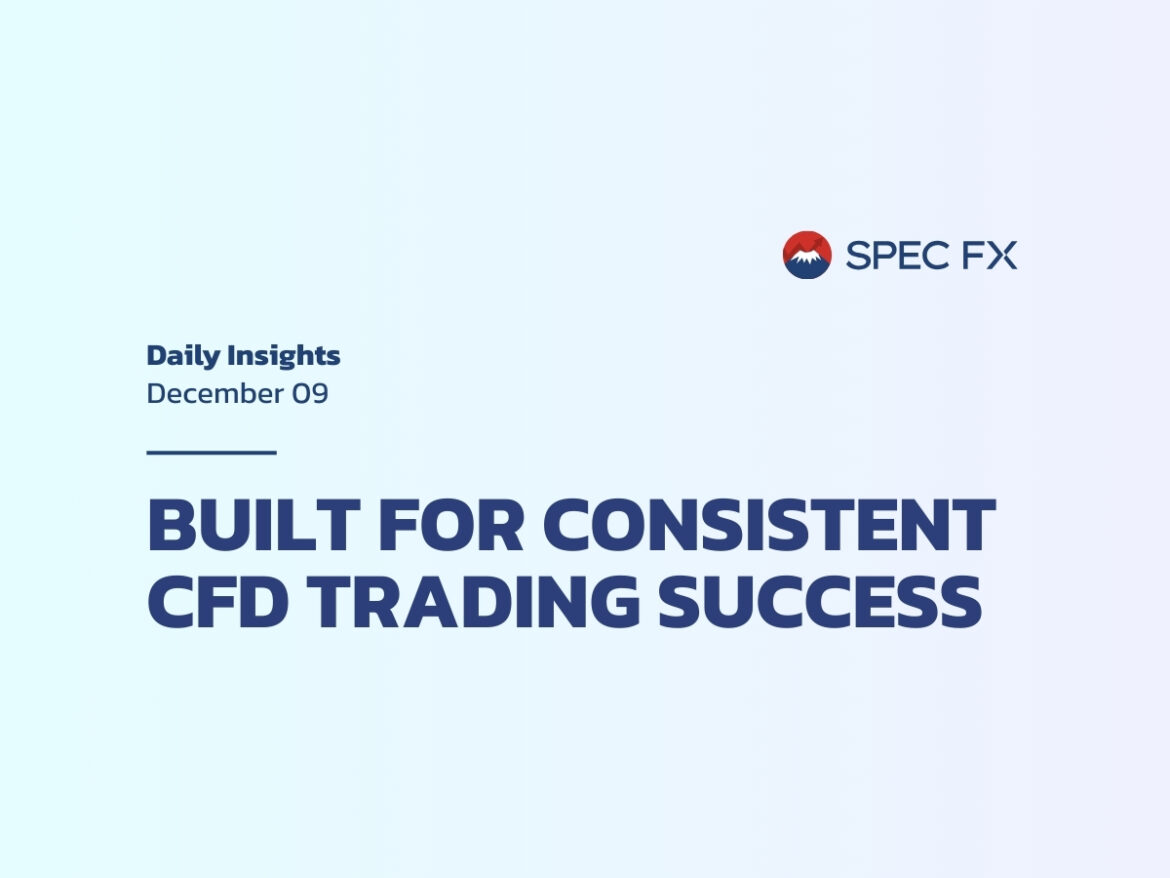 SPEC FX

Daily Insights
December 09

BUILT FOR CONSISTENT CFD TRADING SUCCESS